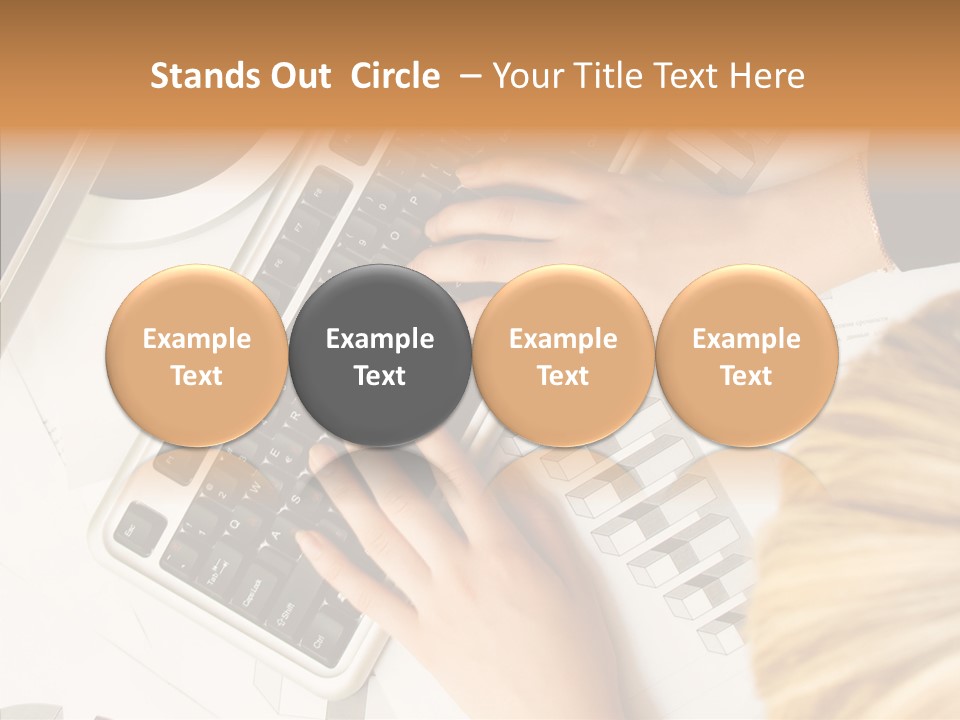 Stands Out Circle – Your Title Text Here

Example Text

Example Text

Example Text

Example Text